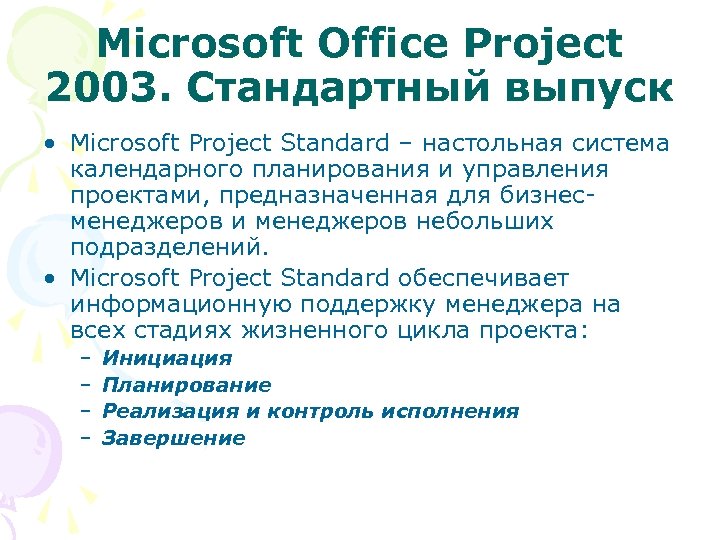 Microsoft Office Project 2003. Стандартный выпуск

• Microsoft Project Standard – настольная система календарного планирования и управления проектами, предназначенная для бизнес-менеджеров и менеджеров небольших подразделений.
• Microsoft Project Standard обеспечивает информационную поддержку менеджера на всех стадиях жизненного цикла проекта:
– Инициация
– Планирование
– Реализация и контроль исполнения
– Завершение